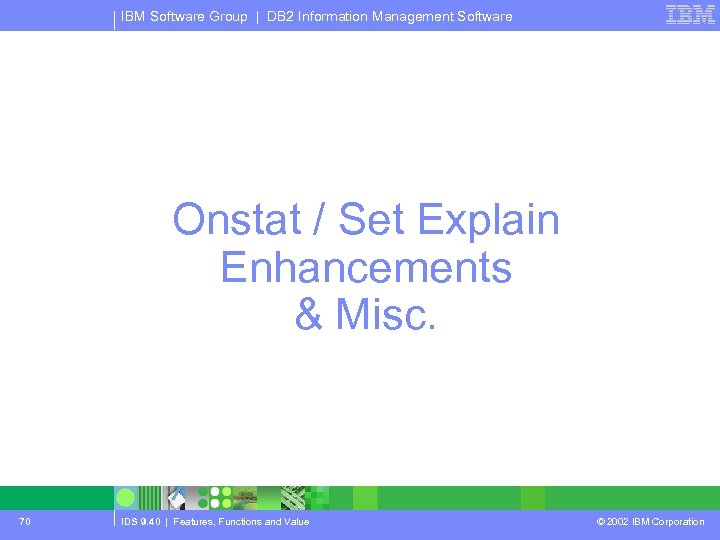 IBM Software Group | DB2 Information Management Software

IBM

Onstat / Set Explain Enhancements & Misc.

70

IDS 9.40 | Features, Functions and Value

© 2002 IBM Corporation